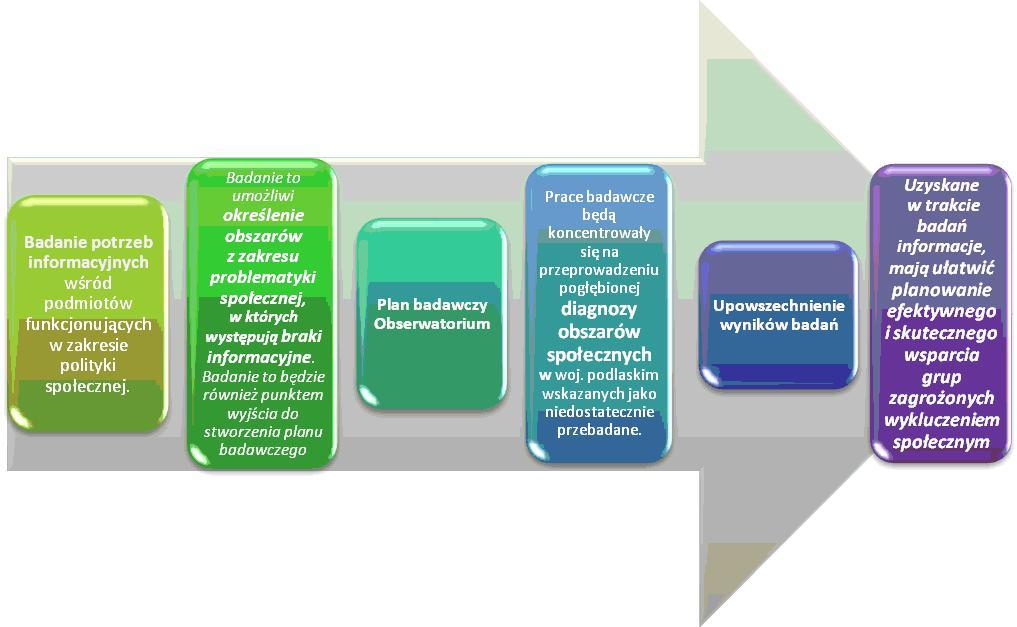 Badanie potrzeb informacyjnych wśród podmiotów funkcjonujących w zakresie polityki społecznej.

Badanie to umożliwi określenie obszarów z zakresu problematyki społecznej, w których występują braki informacyjne. Badanie to będzie również punktem wyjścia do stworzenia planu badawczego

Plan badawczy Obserwatorium

Prace badawcze będą koncentrowały się na przeprowadzeniu pogłębionej diagnozy obszarów społecznych w woj. podlaskim wskazanych jako niedostatecznie przebadane.

Upowszechnienie wyników badań

Uzyskane w trakcie badań informacje, mają ułatwić planowanie efektywnego i skutecznego wsparcia grup zagrożonych wykluczeniem społecznym